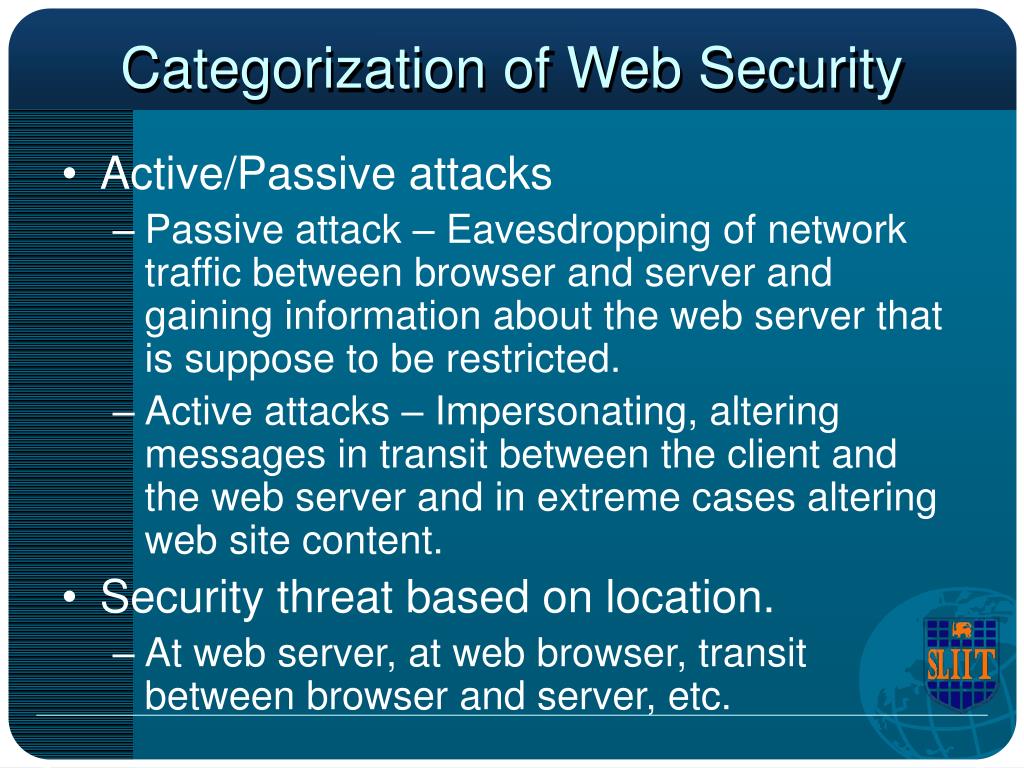 Categorization of Web Security

• Active/Passive attacks
– Passive attack – Eavesdropping of network traffic between browser and server and gaining information about the web server that is suppose to be restricted.
– Active attacks – Impersonating, altering messages in transit between the client and the web server and in extreme cases altering web site content.
• Security threat based on location.
– At web server, at web browser, transit between browser and server, etc.

SLIIT